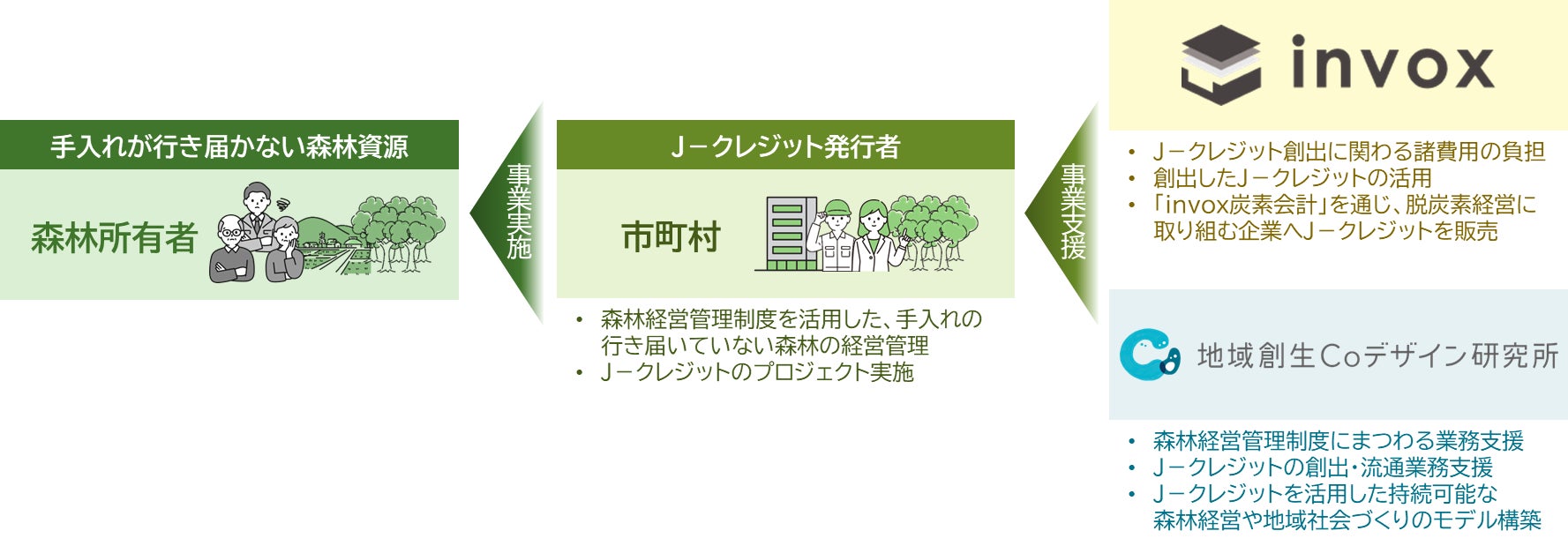 手入れが行き届かない森林資源

森林所有者

事業実施

J－クレジット発行者

市町村

• 森林経営管理制度を活用した、手入れの行き届いていない森林の経営管理
• J－クレジットのプロジェクト実施

事業支援

invox

• J－クレジット創出に関わる諸費用の負担
• 創出したJ－クレジットの活用
• 「invox炭素会計」を通じ、脱炭素経営に取り組む企業へJ－クレジットを販売

地域創生Coデザイン研究所

• 森林経営管理制度にまつわる業務支援
• J－クレジットの創出・流通業務支援
• J－クレジットを活用した持続可能な森林経営や地域社会づくりのモデル構築